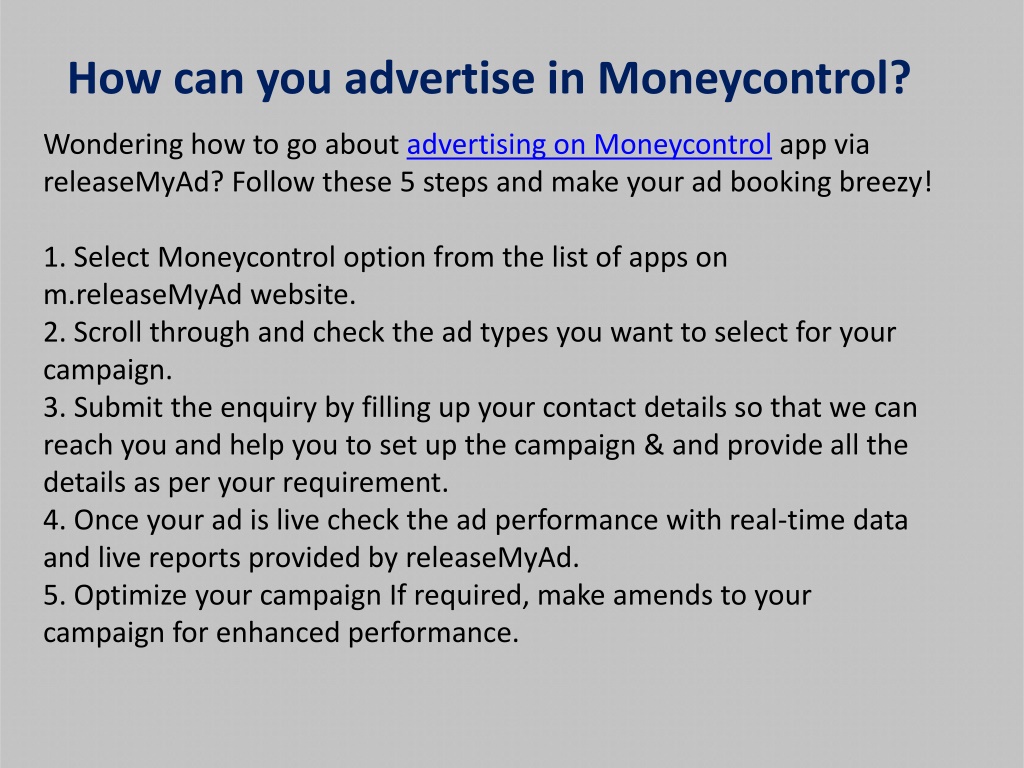 How can you advertise in Moneycontrol?

Wondering how to go about advertising on Moneycontrol app via releaseMyAd? Follow these 5 steps and make your ad booking breezy!

1. Select Moneycontrol option from the list of apps on m.releaseMyAd website.
2. Scroll through and check the ad types you want to select for your campaign.
3. Submit the enquiry by filling up your contact details so that we can reach you and help you to set up the campaign & and provide all the details as per your requirement.
4. Once your ad is live check the ad performance with real-time data and live reports provided by releaseMyAd.
5. Optimize your campaign If required, make amends to your campaign for enhanced performance.